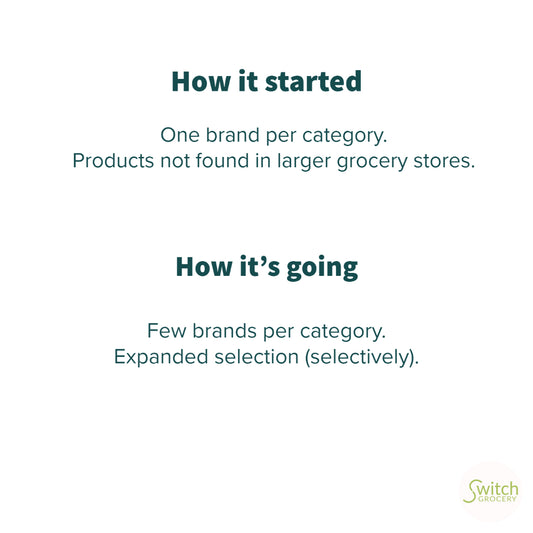 How it started

One brand per category.
Products not found in larger grocery stores.

How it's going

Few brands per category.
Expanded selection (selectively).

Switch
GROCERY